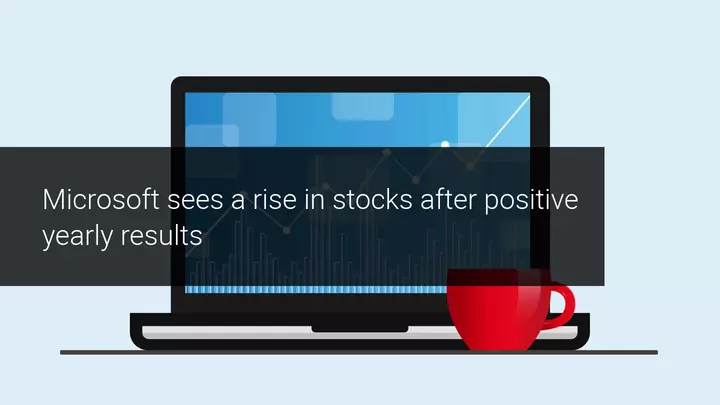 Microsoft sees a rise in stocks after positive yearly results